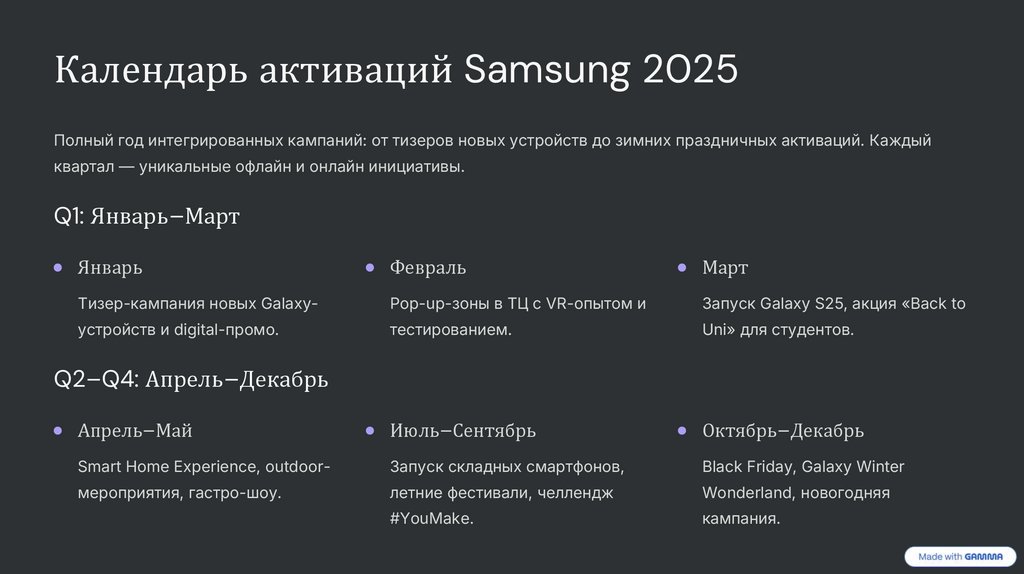 Календарь активаций Samsung 2025

Полный год интегрированных кампаний: от тизеров новых устройств до зимних праздничных активаций. Каждый квартал — уникальные офлайн и онлайн инициативы.

Q1: Январь–Март

Январь

Тизер-кампания новых Galaxy-устройств и digital-промо.

Февраль

Pop-up-зоны в ТЦ с VR-опытом и тестированием.

Март

Запуск Galaxy S25, акция «Back to Uni» для студентов.

Q2–Q4: Апрель–Декабрь

Апрель–Май

Smart Home Experience, outdoor-мероприятия, гастро-шоу.

Июль–Сентябрь

Запуск складных смартфонов, летние фестивали, челлендж #YouMake.

Октябрь–Декабрь

Black Friday, Galaxy Winter Wonderland, новогодняя кампания.

Made with GAMMA